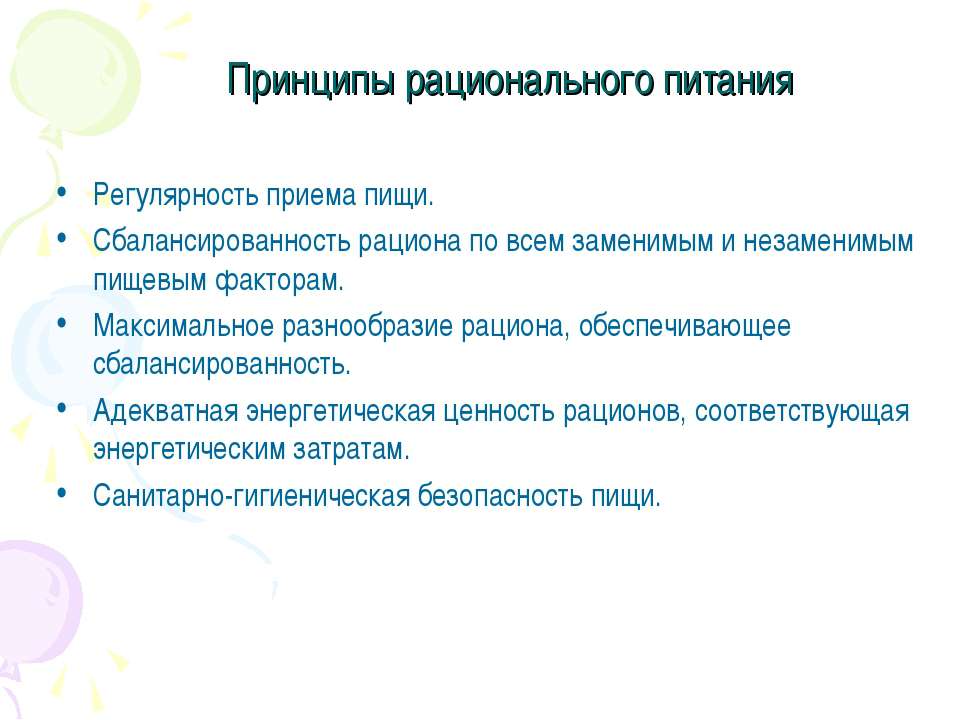 Принципы рационального питания

• Регулярность приема пищи.
• Сбалансированность рациона по всем заменимым и незаменимым пищевым факторам.
• Максимальное разнообразие рациона, обеспечивающее сбалансированность.
• Адекватная энергетическая ценность рационов, соответствующая энергетическим затратам.
• Санитарно-гигиеническая безопасность пищи.